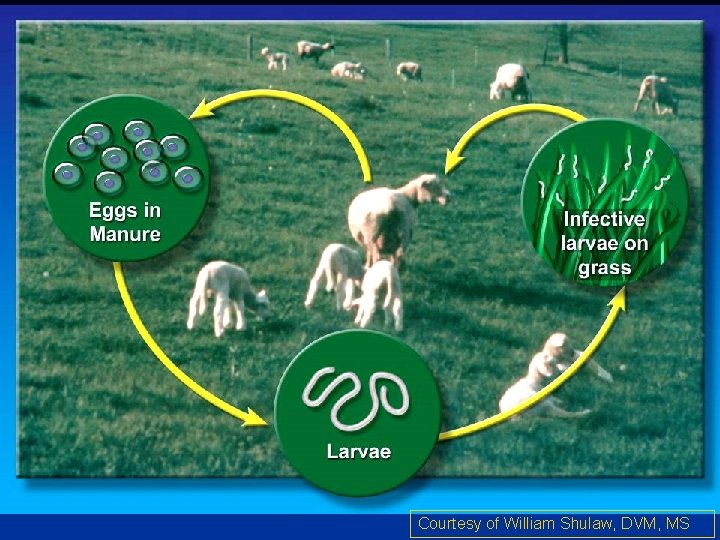 Eggs in Manure

Infective larvae on grass

Larvae

Courtesy of William Shulaw, DVM, MS